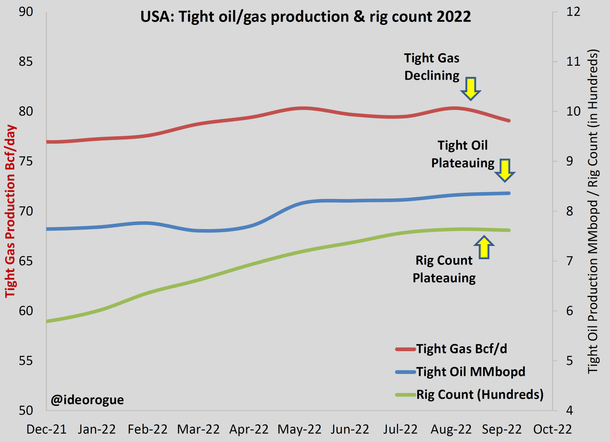 USA: Tight oil/gas production & rig count 2022

Tight Gas Production Bcf/day

90
85
80
75
70
65
60
55
50

Tight Oil Production MMbopd / Rig Count (in Hundreds)

12
11
10
9
8
7
6
5
4

Tight Gas Declining

Tight Oil Plateauing

Rig Count Plateauing

Tight Gas Bcf/d
Tight Oil MMbopd
Rig Count (Hundreds)

@ideorogue

Dec-21 Jan-22 Feb-22 Mar-22 Apr-22 May-22 Jun-22 Jul-22 Aug-22 Sep-22 Oct-22